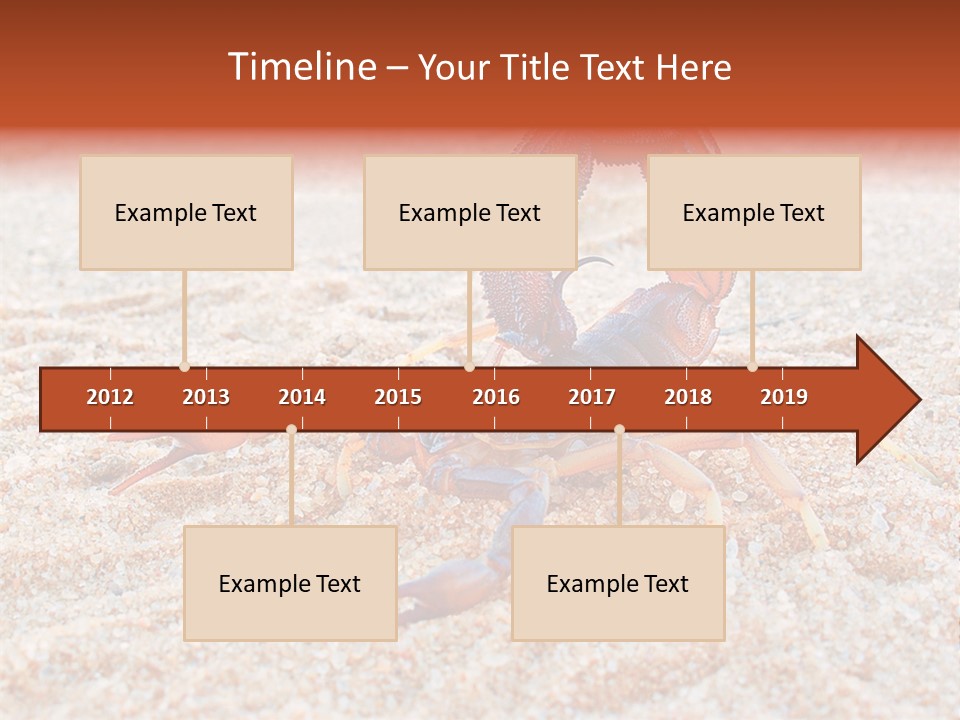 Timeline – Your Title Text Here

Example Text

Example Text

Example Text

2012 2013 2014 2015 2016 2017 2018 2019

Example Text

Example Text